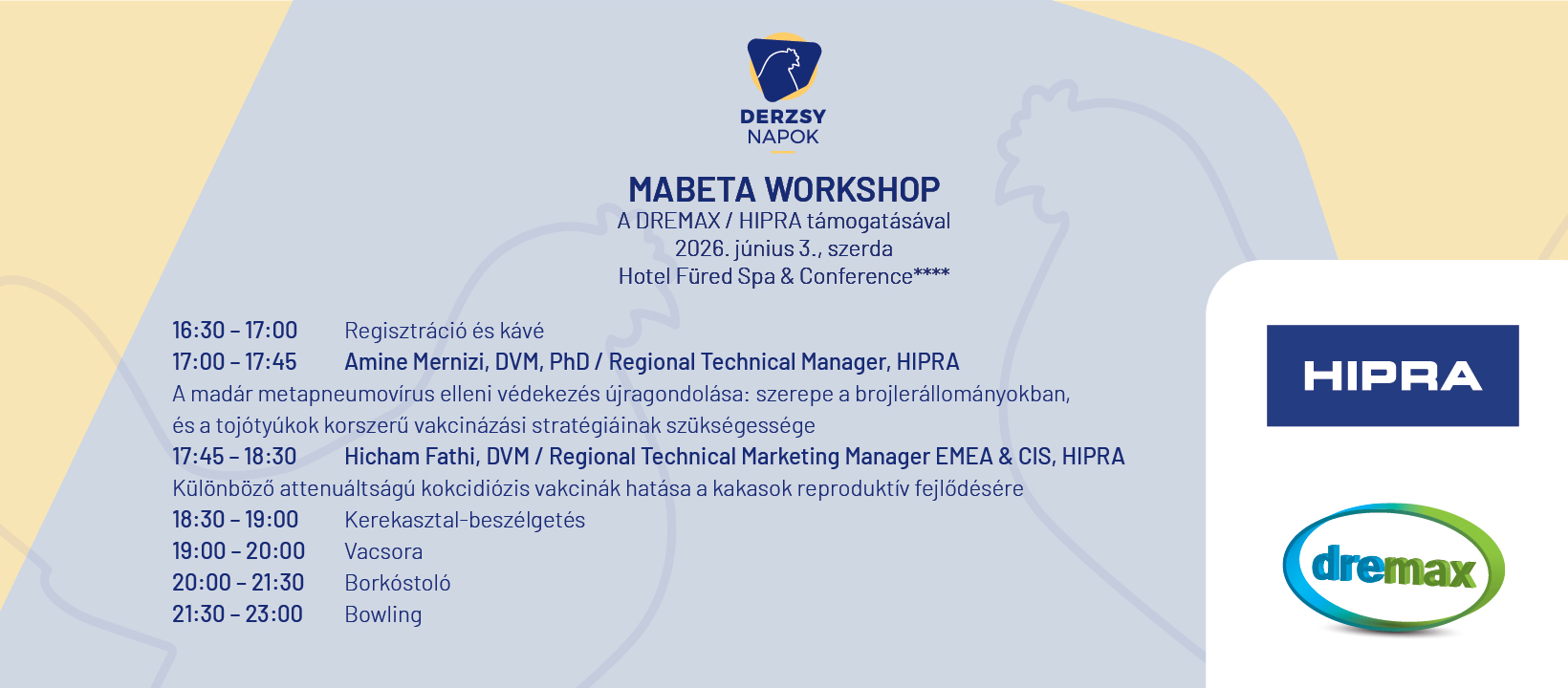 DERZSY NAPOK

MABETA WORKSHOP
A DREMAX / HIPRA támogatásával
2026. június 3., szerda
Hotel Füred Spa & Conference****

16:30 – 17:00 Regisztráció és kávé
17:00 – 17:45 Amine Mernizi, DVM, PhD / Regional Technical Manager, HIPRA
A madár metapneumovírus elleni védekezés újragondolása: szerepe a brojlerállományokban, és a tojótyúkok korszerű vakcinázási stratégiáinak szükségessége
17:45 – 18:30 Hicham Fathi, DVM / Regional Technical Marketing Manager EMEA & CIS, HIPRA
Különböző attenuáltságú kokcidiózis vakcinák hatása a kakasok reproduktív fejlődésére
18:30 – 19:00 Kerekasztal-beszélgetés
19:00 – 20:00 Vacsora
20:00 – 21:30 Borkóstoló
21:30 – 23:00 Bowling

HIPRA

dremax